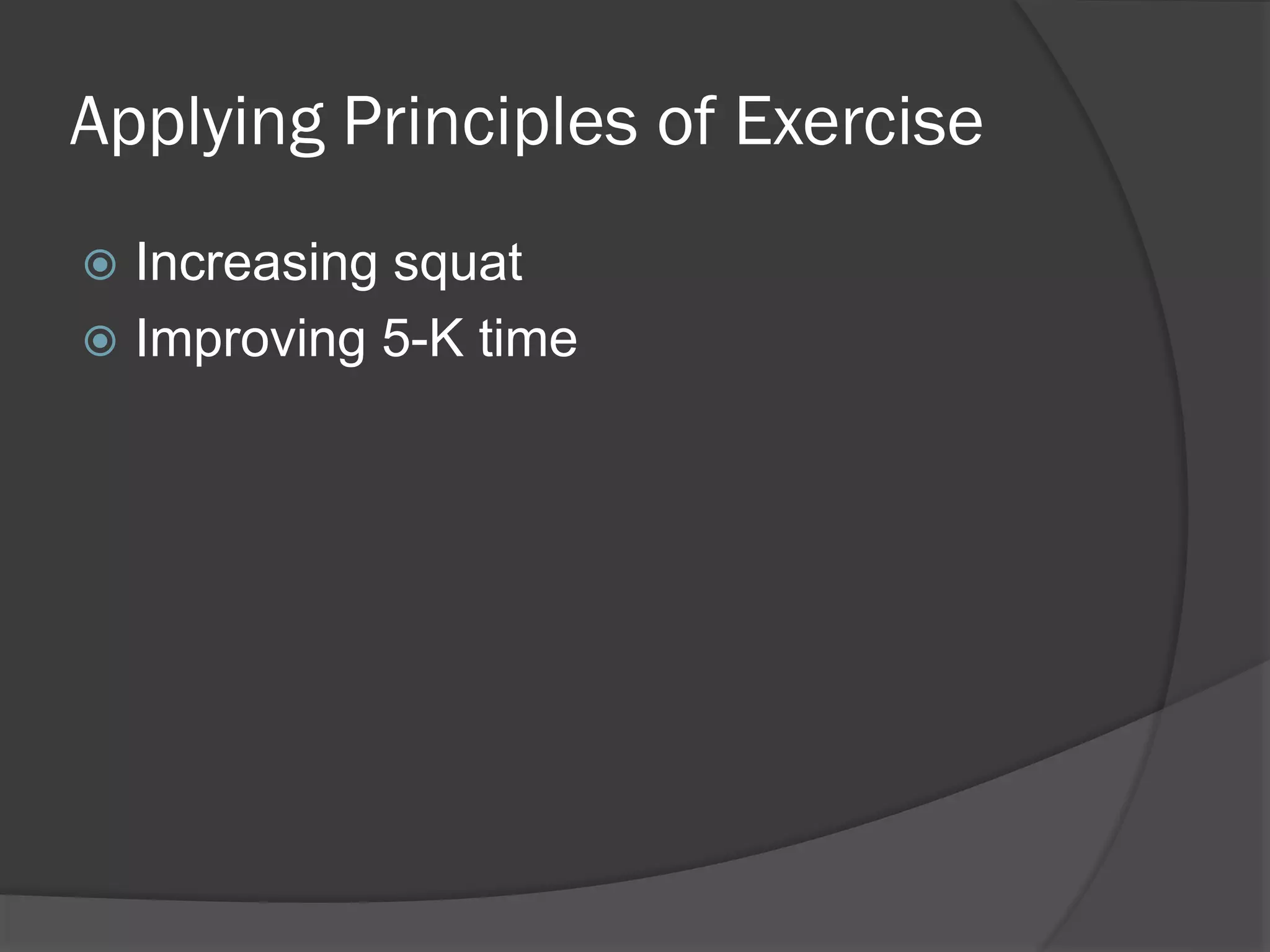 Applying Principles of Exercise

Increasing squat
Improving 5-K time